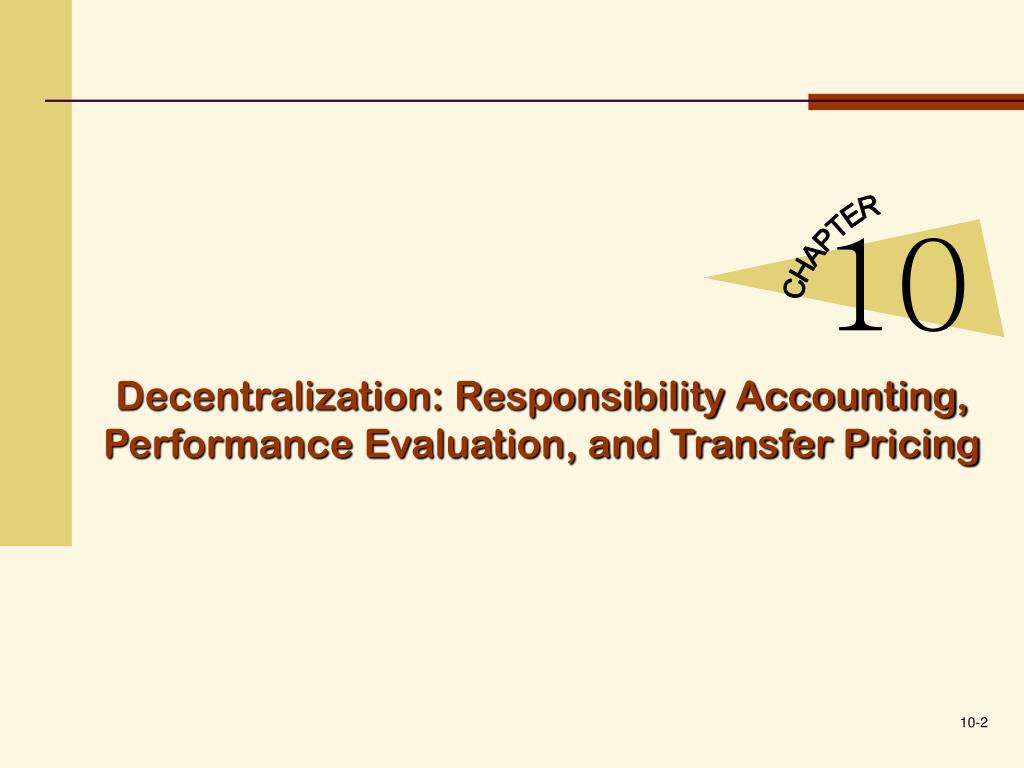 CHAPTER
10

Decentralization: Responsibility Accounting, Performance Evaluation, and Transfer Pricing

10-2